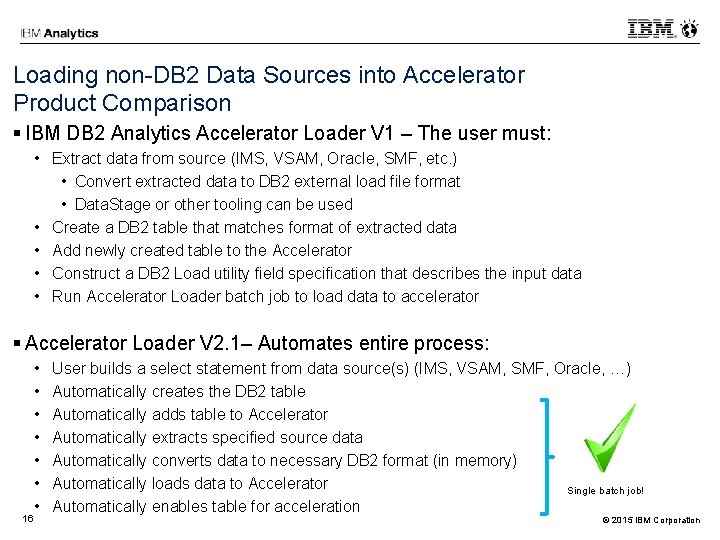 IBM Analytics

IBM

Loading non-DB2 Data Sources into Accelerator
Product Comparison

▪ IBM DB2 Analytics Accelerator Loader V1 – The user must:

• Extract data from source (IMS, VSAM, Oracle, SMF, etc.)
• Convert extracted data to DB2 external load file format
• DataStage or other tooling can be used
• Create a DB2 table that matches format of extracted data
• Add newly created table to the Accelerator
• Construct a DB2 Load utility field specification that describes the input data
• Run Accelerator Loader batch job to load data to accelerator

▪ Accelerator Loader V2.1– Automates entire process:

• User builds a select statement from data source(s) (IMS, VSAM, SMF, Oracle, …)
• Automatically creates the DB2 table
• Automatically adds table to Accelerator
• Automatically extracts specified source data
• Automatically converts data to necessary DB2 format (in memory)
• Automatically loads data to Accelerator
• Automatically enables table for acceleration

Single batch job!

16

© 2015 IBM Corporation